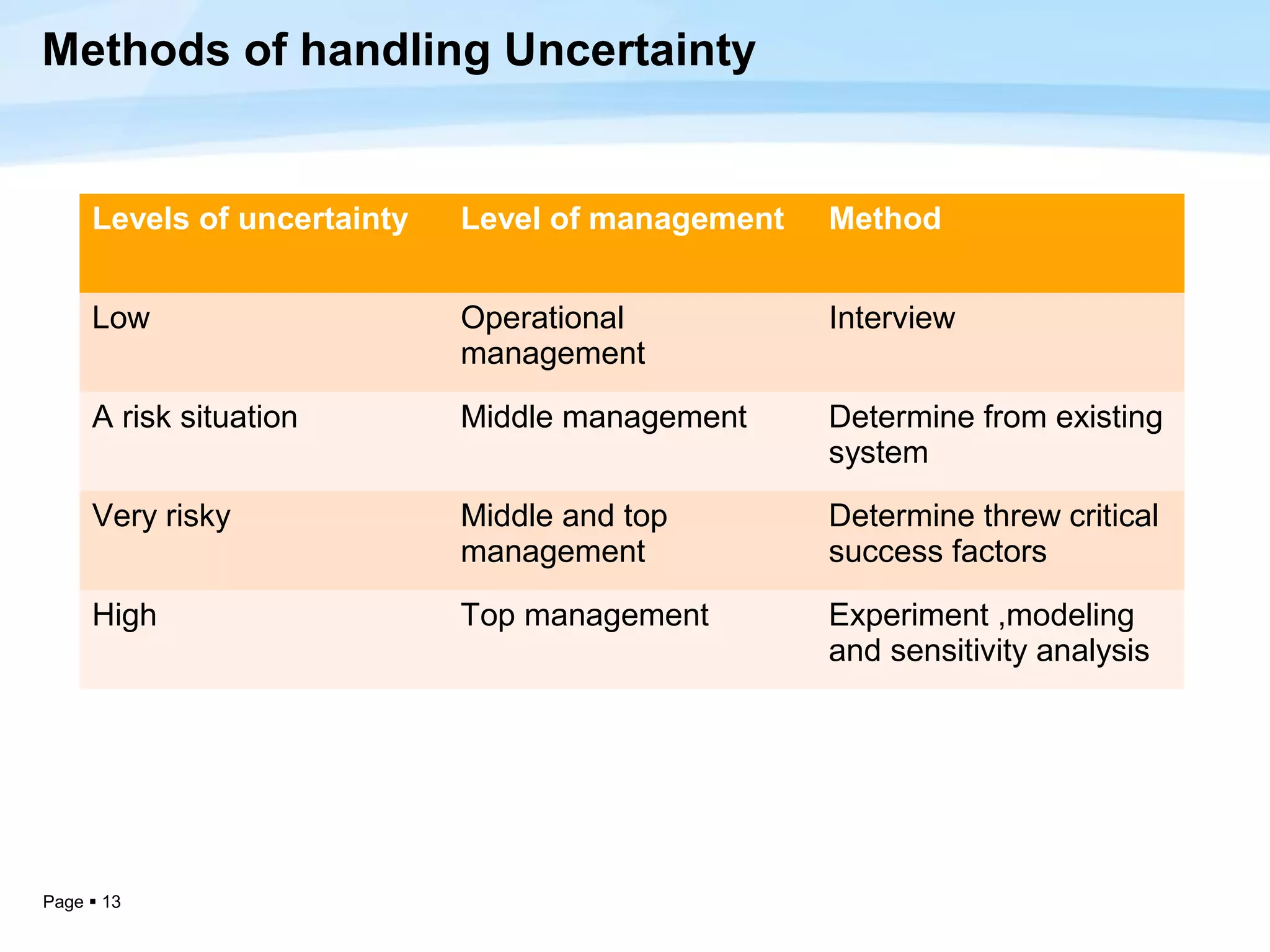 Methods of handling Uncertainty

| Levels of uncertainty | Level of management | Method |
|---|---|---|
| Low | Operational management | Interview |
| A risk situation | Middle management | Determine from existing system |
| Very risky | Middle and top management | Determine threw critical success factors |
| High | Top management | Experiment ,modeling and sensitivity analysis |

Page ▪ 13